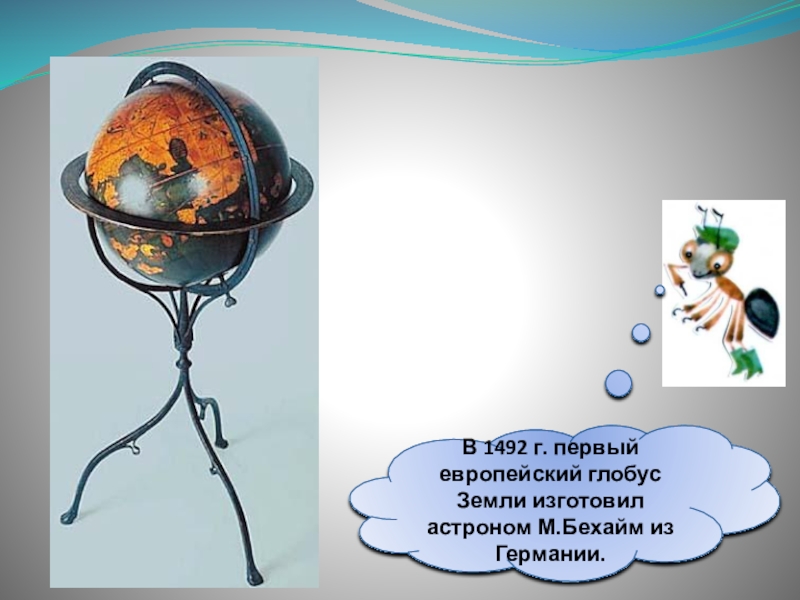 В 1492 г. первый европейский глобус Земли изготовил астроном М.Бехайм из Германии.